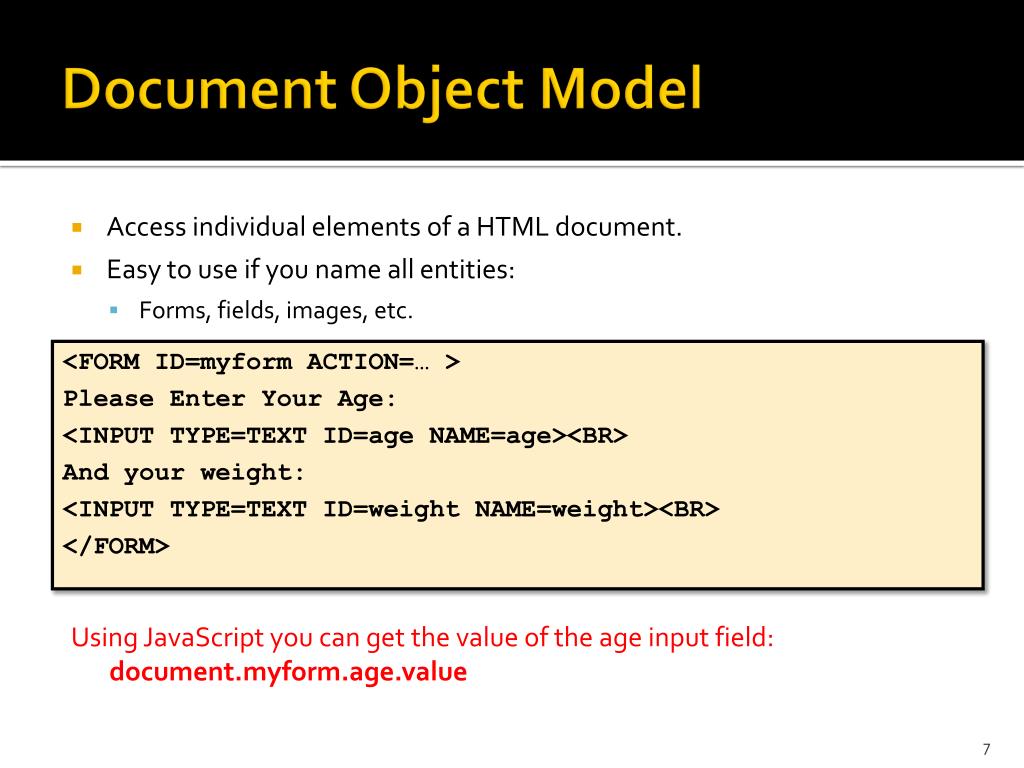 Document Object Model

Access individual elements of a HTML document.

Easy to use if you name all entities:

Forms, fields, images, etc.

<FORM ID=myform ACTION=… >
Please Enter Your Age:
<INPUT TYPE=TEXT ID=age NAME=age><BR>
And your weight:
<INPUT TYPE=TEXT ID=weight NAME=weight><BR>
</FORM>

Using JavaScript you can get the value of the age input field:
document.myform.age.value

7